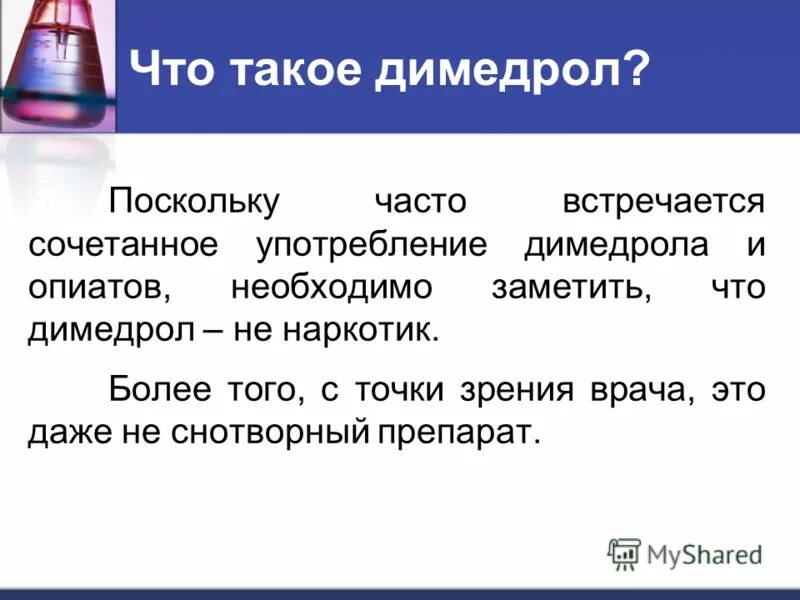 Что такое димедрол?

Поскольку часто встречается сочетанное употребление димедрола и опиатов, необходимо заметить, что димедрол – не наркотик.

Более того, с точки зрения врача, это даже не снотворный препарат.

MyShared